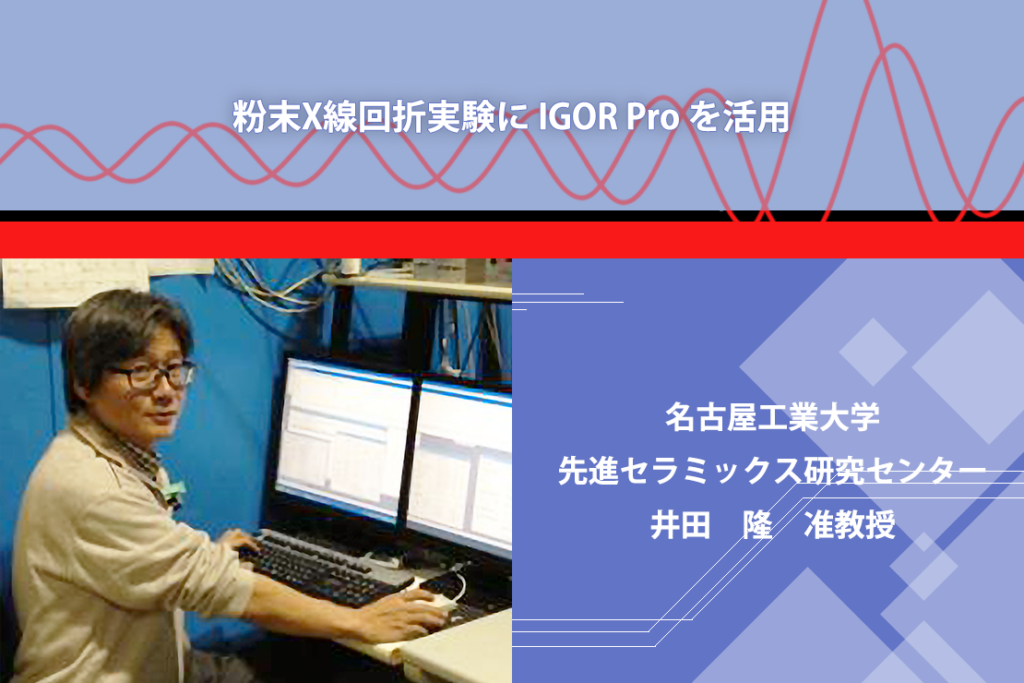 粉末X線回折実験に IGOR Pro を活用

名古屋工業大学
先進セラミックス研究センター
井田　隆　准教授